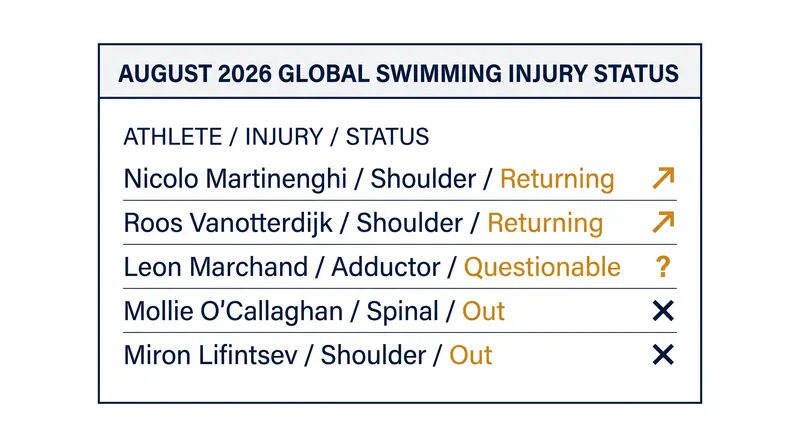 AUGUST 2026 GLOBAL SWIMMING INJURY STATUS

ATHLETE / INJURY / STATUS

Nicolo Martinenghi / Shoulder / Returning ↗

Roos Vanotterdijk / Shoulder / Returning ↗

Leon Marchand / Adductor / Questionable ?

Mollie O'Callaghan / Spinal / Out ✕

Miron Lifintsev / Shoulder / Out ✕